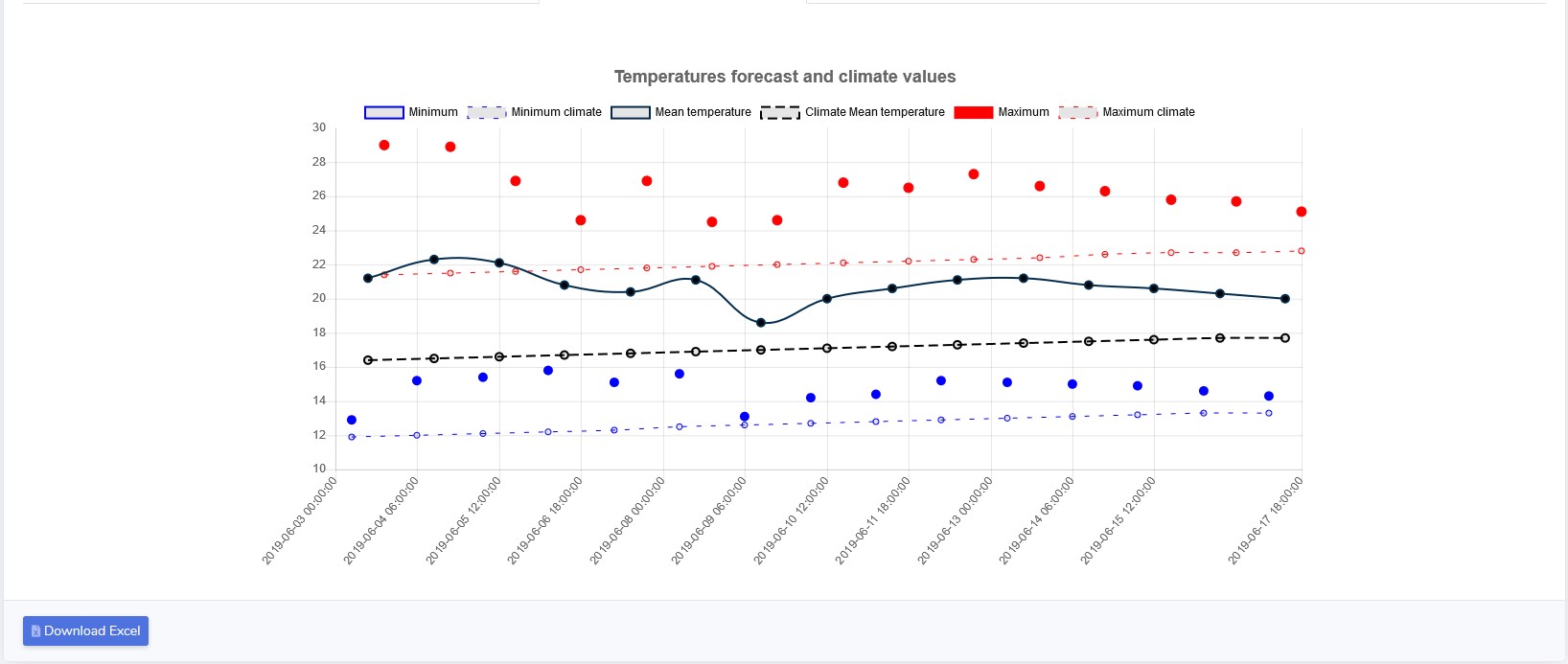 Temperatures forecast and climate values

Minimum
Minimum climate
Mean temperature
Climate Mean temperature
Maximum
Maximum climate

30
28
26
24
22
20
18
16
14
12
10

2019-06-03 00:00:00
2019-06-04 06:00:00
2019-06-05 12:00:00
2019-06-06 18:00:00
2019-06-08 00:00:00
2019-06-09 06:00:00
2019-06-10 12:00:00
2019-06-11 18:00:00
2019-06-13 00:00:00
2019-06-14 06:00:00
2019-06-15 12:00:00
2019-06-17 18:00:00

Download Excel